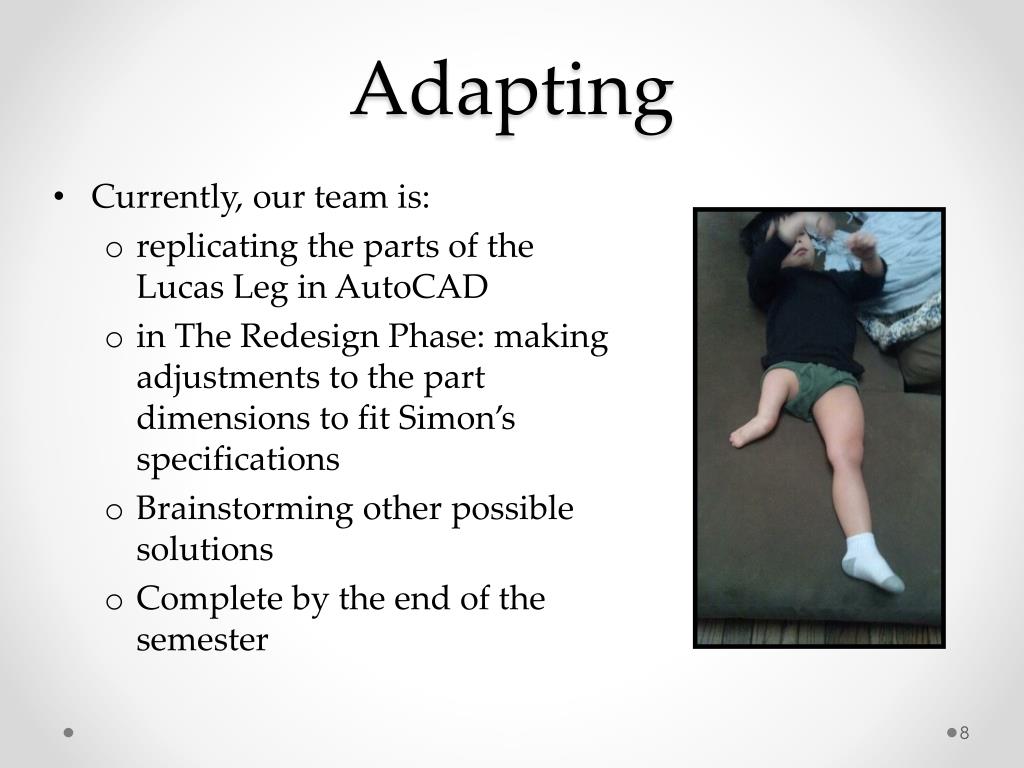 Adapting

• Currently, our team is:
  o replicating the parts of the Lucas Leg in AutoCAD
  o in The Redesign Phase: making adjustments to the part dimensions to fit Simon's specifications
  o Brainstorming other possible solutions
  o Complete by the end of the semester

8